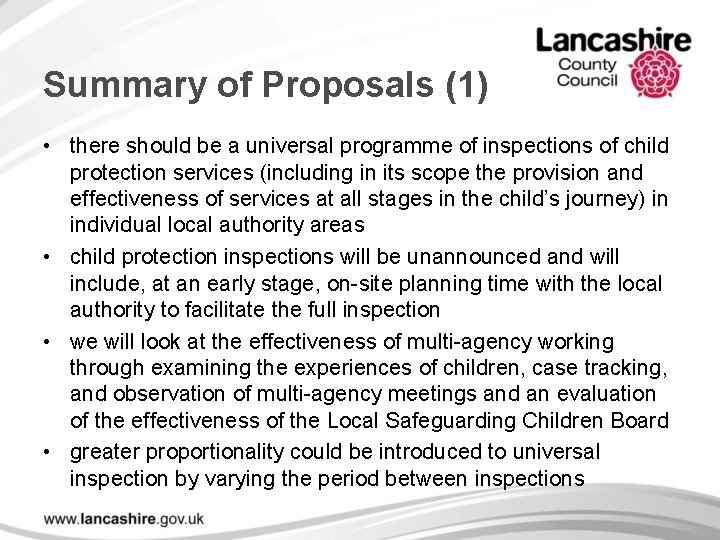 Lancashire
County
Council

Summary of Proposals (1)

• there should be a universal programme of inspections of child protection services (including in its scope the provision and effectiveness of services at all stages in the child's journey) in individual local authority areas

• child protection inspections will be unannounced and will include, at an early stage, on-site planning time with the local authority to facilitate the full inspection

• we will look at the effectiveness of multi-agency working through examining the experiences of children, case tracking, and observation of multi-agency meetings and an evaluation of the effectiveness of the Local Safeguarding Children Board

• greater proportionality could be introduced to universal inspection by varying the period between inspections

www.lancashire.gov.uk